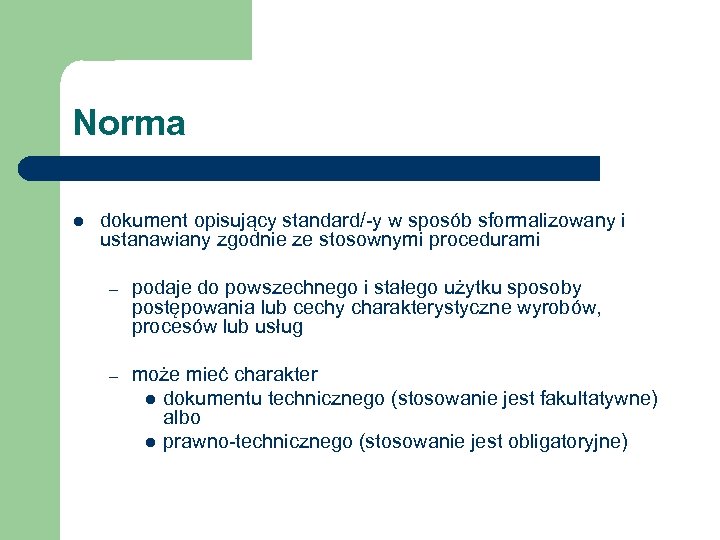 Norma

- dokument opisujący standard/-y w sposób sformalizowany i ustanawiany zgodnie ze stosownymi procedurami
  – podaje do powszechnego i stałego użytku sposoby postępowania lub cechy charakterystyczne wyrobów, procesów lub usług
  – może mieć charakter
    - dokumentu technicznego (stosowanie jest fakultatywne) albo
    - prawno-technicznego (stosowanie jest obligatoryjne)